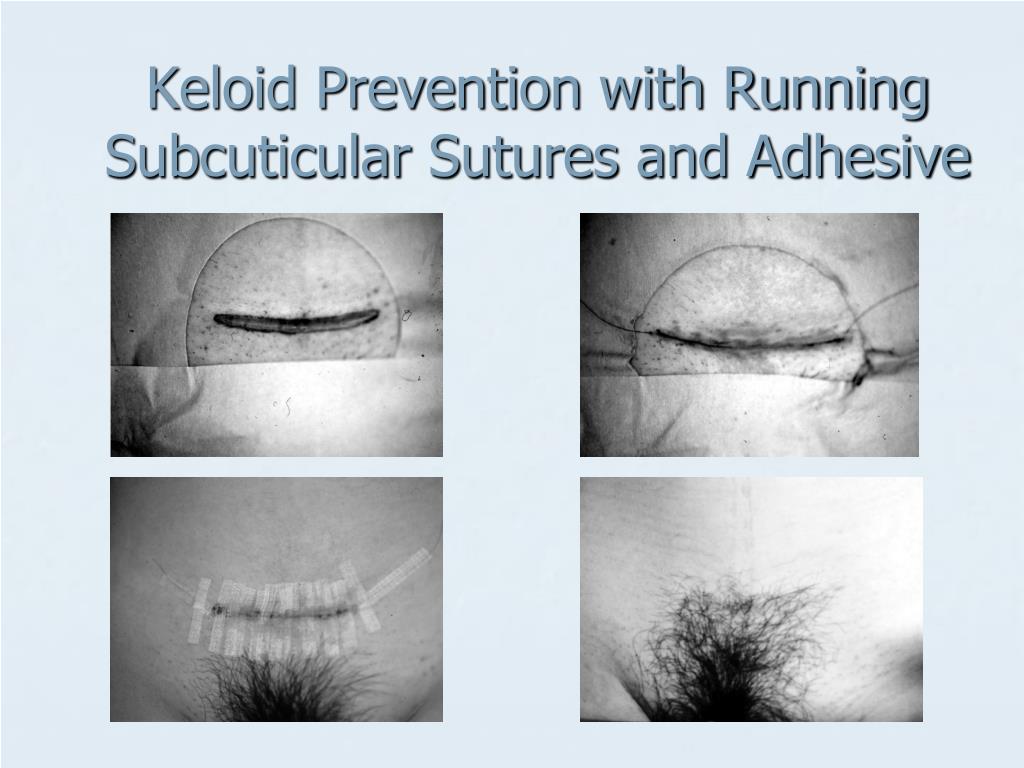 Keloid Prevention with Running Subcuticular Sutures and Adhesive